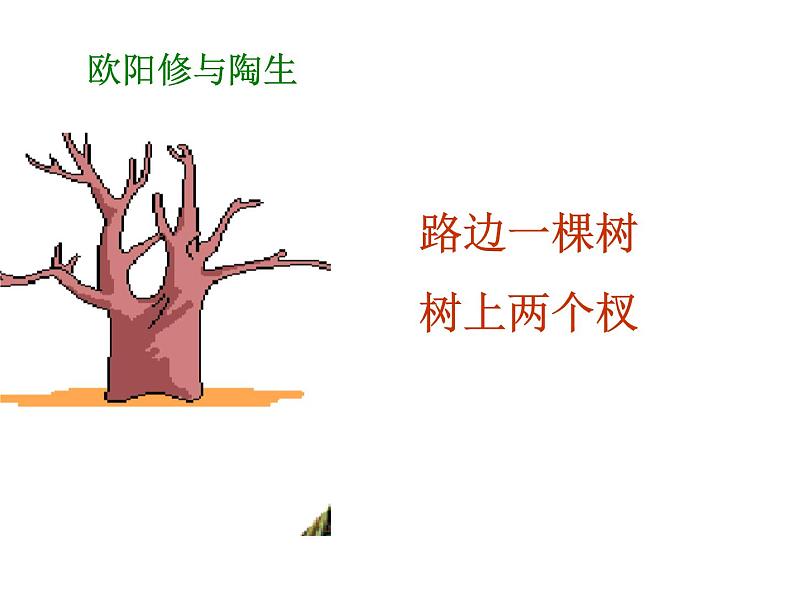 欧阳修与陶生

路边一棵树
树上两个杈